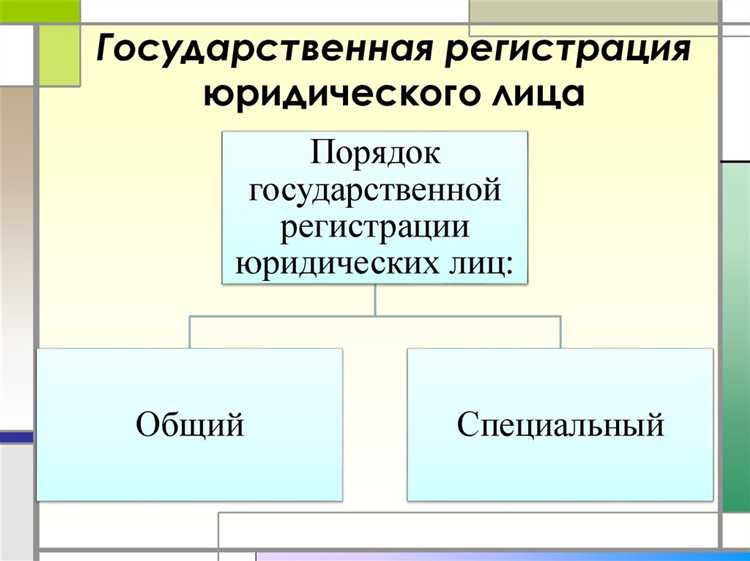 Государственная регистрация юридического лица

Порядок государственной регистрации юридических лиц:

Общий

Специальный